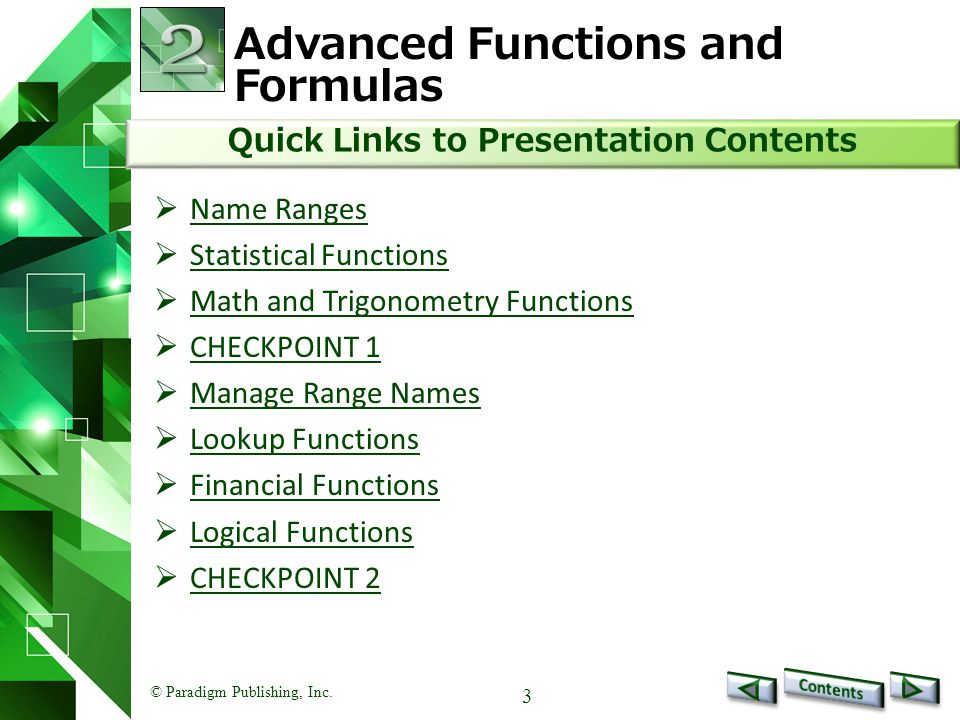 2

Advanced Functions and Formulas

Quick Links to Presentation Contents

➢ Name Ranges
➢ Statistical Functions
➢ Math and Trigonometry Functions
➢ CHECKPOINT 1
➢ Manage Range Names
➢ Lookup Functions
➢ Financial Functions
➢ Logical Functions
➢ CHECKPOINT 2

© Paradigm Publishing, Inc.

3

Contents